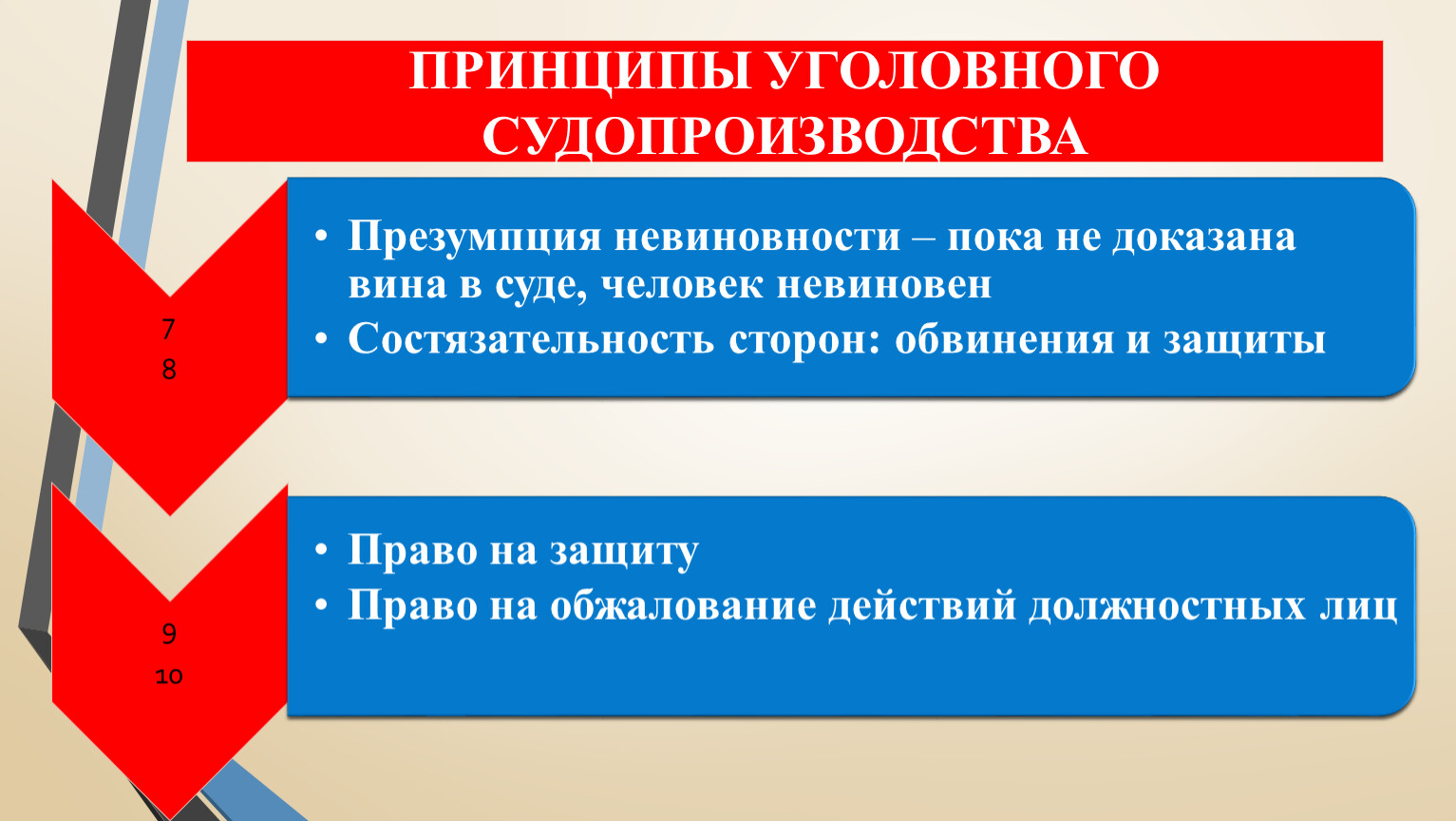 ПРИНЦИПЫ УГОЛОВНОГО СУДОПРОИЗВОДСТВА

7
8

• Презумпция невиновности – пока не доказана вина в суде, человек невиновен
• Состязательность сторон: обвинения и защиты

9
10

• Право на защиту
• Право на обжалование действий должностных лиц